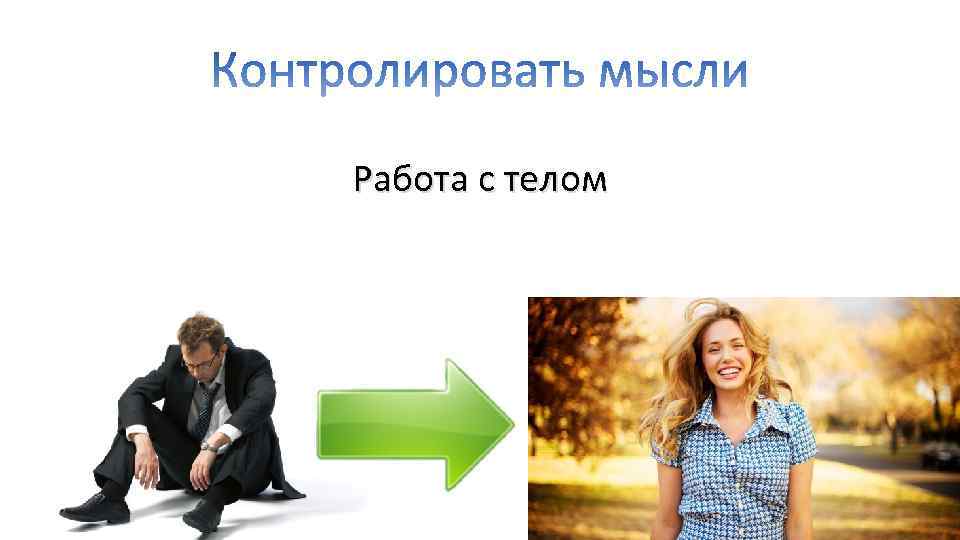 Контролировать мысли

Работа с телом